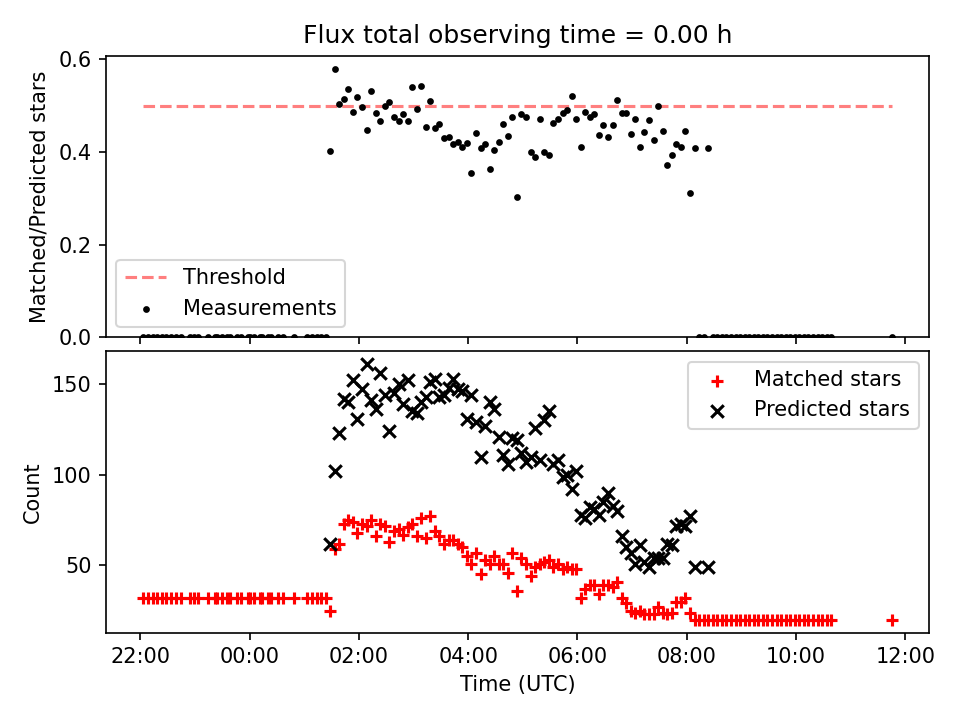 Flux total observing time = 0.00 h

Matched/Predicted stars

0.6
0.4
0.2
0.0

Threshold
Measurements

Count

150
100
50

Matched stars
Predicted stars

22:00
00:00
02:00
04:00
06:00
08:00
10:00
12:00

Time (UTC)